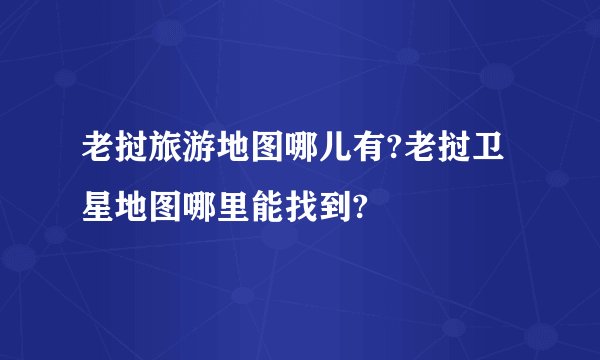 老挝旅游地图哪儿有?老挝卫星地图哪里能找到?